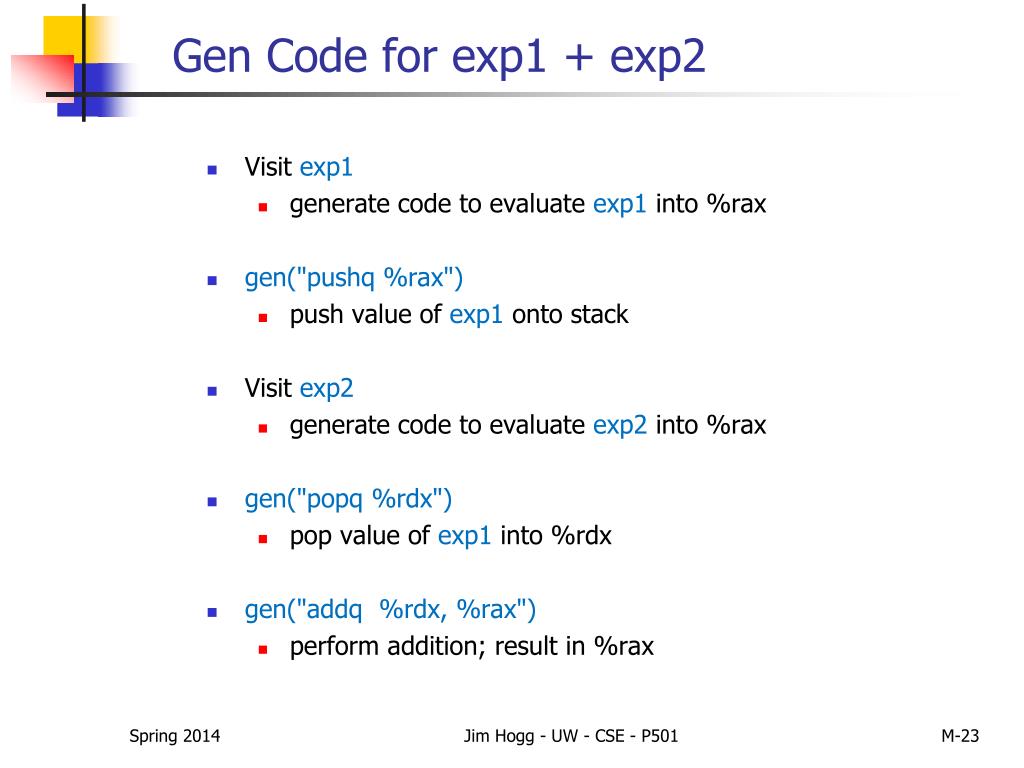 Gen Code for exp1 + exp2

- Visit exp1
  - generate code to evaluate exp1 into %rax
- gen("pushq %rax")
  - push value of exp1 onto stack
- Visit exp2
  - generate code to evaluate exp2 into %rax
- gen("popq %rdx")
  - pop value of exp1 into %rdx
- gen("addq %rdx, %rax")
  - perform addition; result in %rax

Spring 2014

Jim Hogg - UW - CSE - P501

M-23